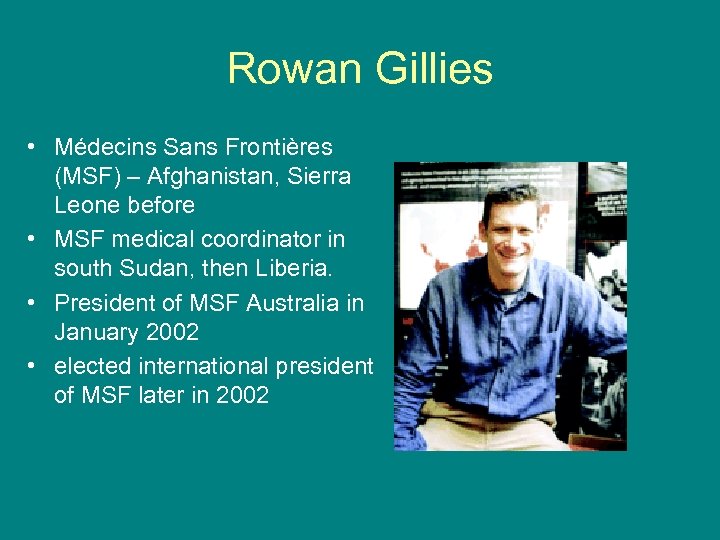 Rowan Gillies

• Médecins Sans Frontières (MSF) – Afghanistan, Sierra Leone before
• MSF medical coordinator in south Sudan, then Liberia.
• President of MSF Australia in January 2002
• elected international president of MSF later in 2002